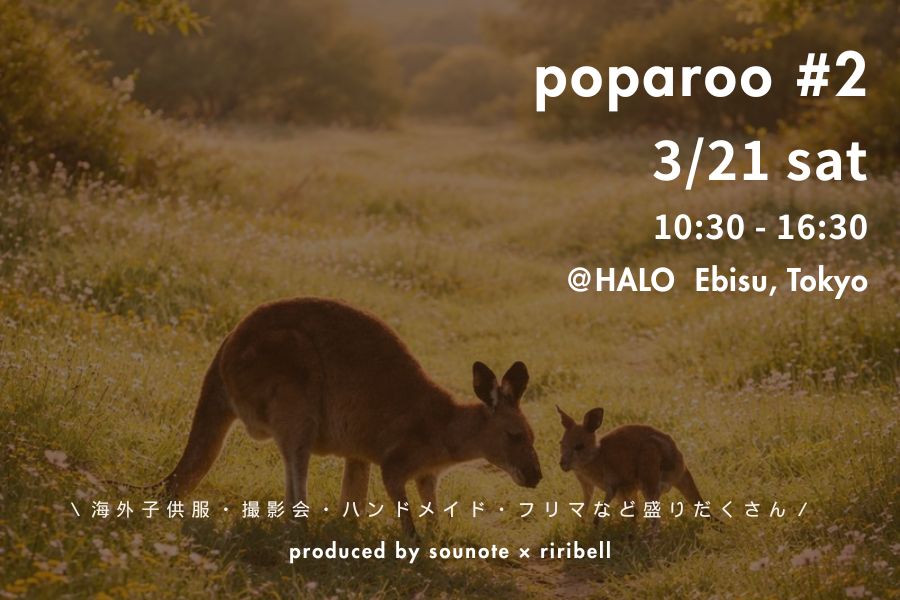 poparoo #2

3/21 sat

10:30 - 16:30

@HALO Ebisu, Tokyo

\ 海外子供服・撮影会・ハンドメイド・フリマなど盛りだくさん /

produced by sounote × riribell